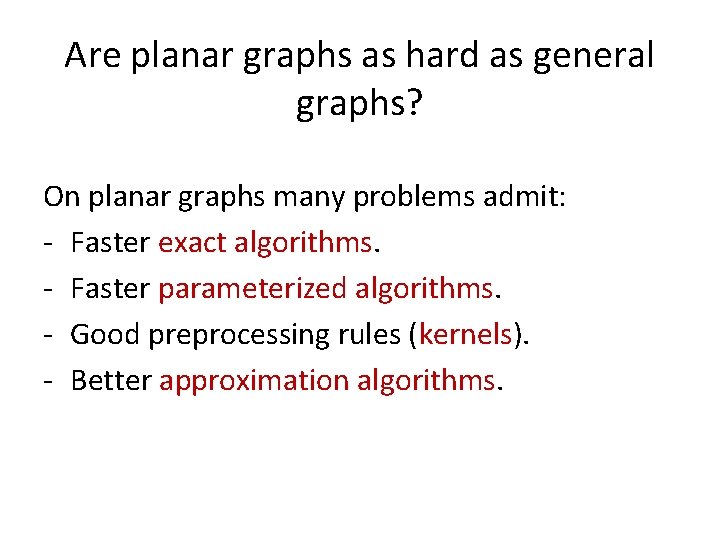 Are planar graphs as hard as general graphs?

On planar graphs many problems admit:
- Faster exact algorithms.
- Faster parameterized algorithms.
- Good preprocessing rules (kernels).
- Better approximation algorithms.